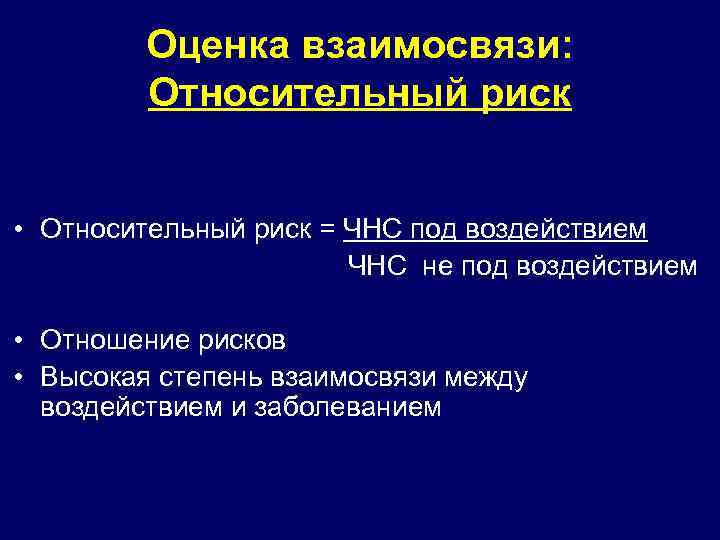 Оценка взаимосвязи:
Относительный риск

• Относительный риск = $\frac{\text{ЧНС под воздействием}}{\text{ЧНС не под воздействием}}$

• Отношение рисков
• Высокая степень взаимосвязи между воздействием и заболеванием